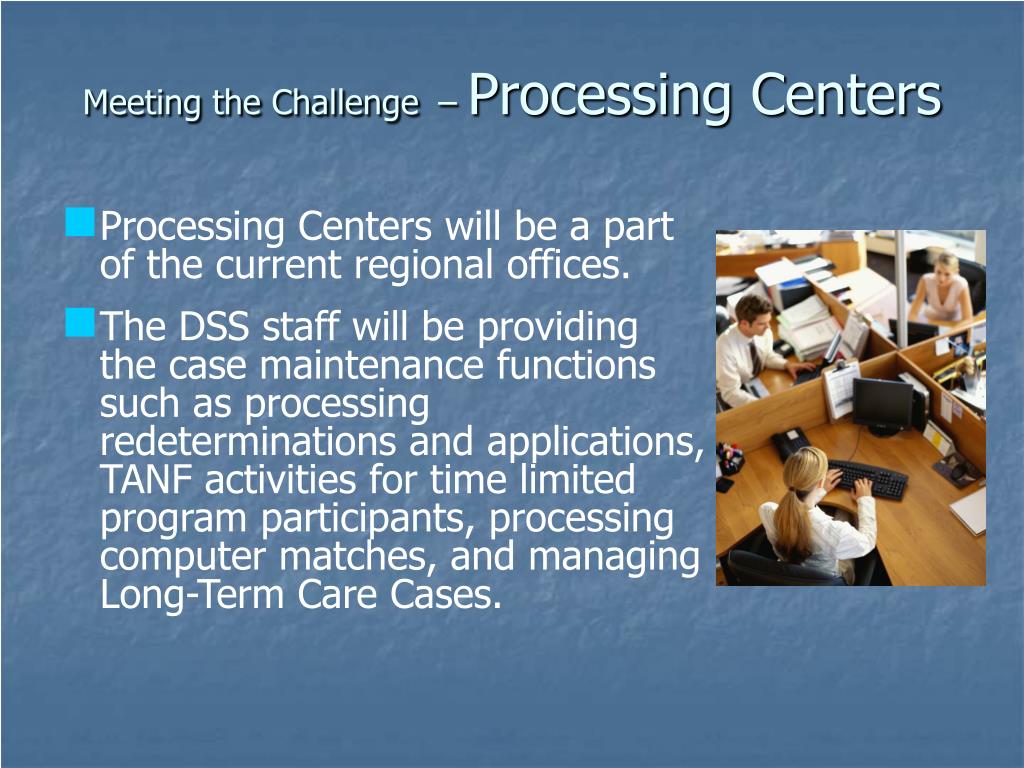 Meeting the Challenge – Processing Centers

Processing Centers will be a part of the current regional offices.

The DSS staff will be providing the case maintenance functions such as processing redeterminations and applications, TANF activities for time limited program participants, processing computer matches, and managing Long-Term Care Cases.